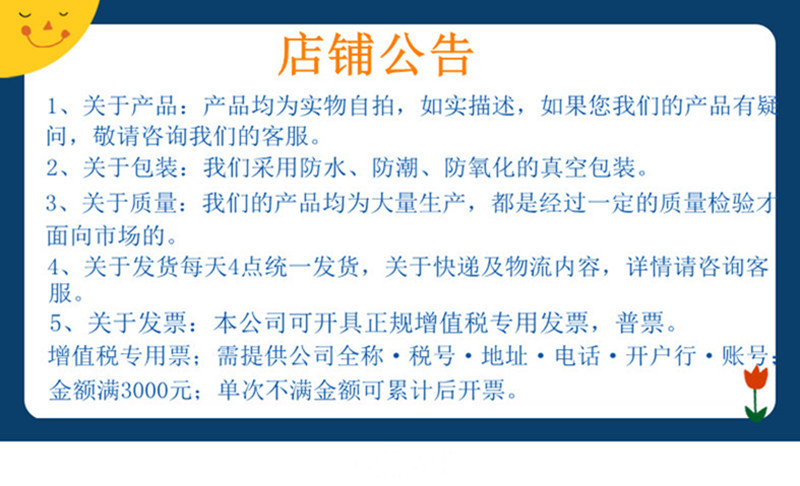 店铺公告

1、关于产品：产品均为实物自拍，如实描述，如果您我们的产品有疑问，敬请咨询我们的客服。

2、关于包装：我们采用防水、防潮、防氧化的真空包装。

3、关于质量：我们的产品均为大量生产，都是经过一定的质量检验才面向市场的。

4、关于发货每天4点统一发货，关于快递及物流内容，详情请咨询客服。

5、关于发票：本公司可开具正规增值税专用发票，普票。

增值税专用票；需提供公司全称·税号·地址·电话·开户行·账号；

金额满3000元；单次不满金额可累计后开票。